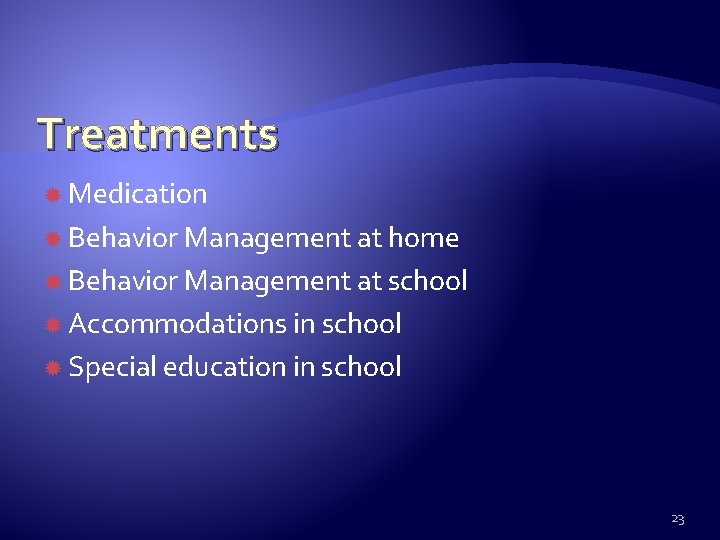 Treatments

Medication
Behavior Management at home
Behavior Management at school
Accommodations in school
Special education in school

23